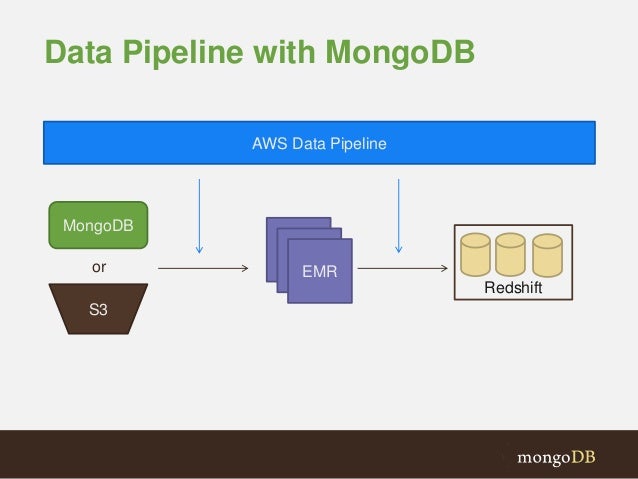 Data Pipeline with MongoDB

AWS Data Pipeline

MongoDB

or

S3

EMR

Redshift

mongoDB